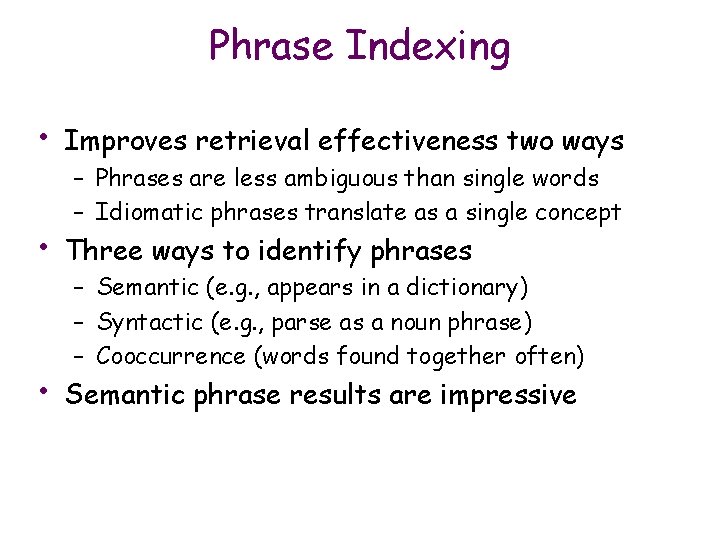 Phrase Indexing

• Improves retrieval effectiveness two ways
– Phrases are less ambiguous than single words
– Idiomatic phrases translate as a single concept

• Three ways to identify phrases
– Semantic (e.g., appears in a dictionary)
– Syntactic (e.g., parse as a noun phrase)
– Cooccurrence (words found together often)

• Semantic phrase results are impressive